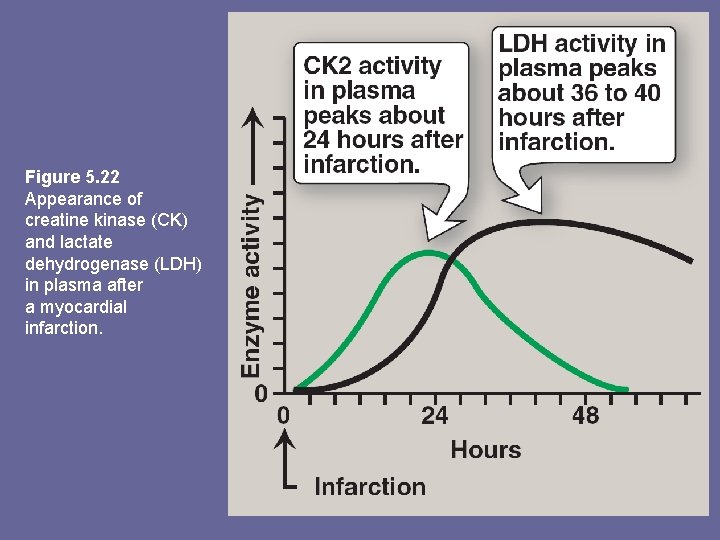 Figure 5.22
Appearance of creatine kinase (CK) and lactate dehydrogenase (LDH) in plasma after a myocardial infarction.

CK2 activity in plasma peaks about 24 hours after infarction.

LDH activity in plasma peaks about 36 to 40 hours after infarction.

Enzyme activity

0

0

24

48

Hours

Infarction